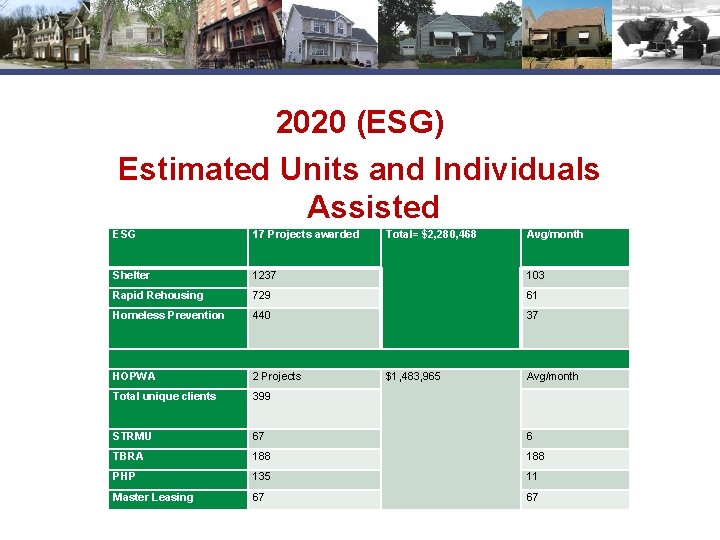 2020 (ESG)

Estimated Units and Individuals Assisted

| ESG | 17 Projects awarded | Total= $2,280,468 | Avg/month |
|---|---|---|---|
| Shelter | 1237 | | 103 |
| Rapid Rehousing | 729 | | 61 |
| Homeless Prevention | 440 | | 37 |
| | | | |
| HOPWA | 2 Projects | $1,483,965 | Avg/month |
| Total unique clients | 399 | | |
| STRMU | 67 | | 6 |
| TBRA | 188 | | 188 |
| PHP | 135 | | 11 |
| Master Leasing | 67 | | 67 |